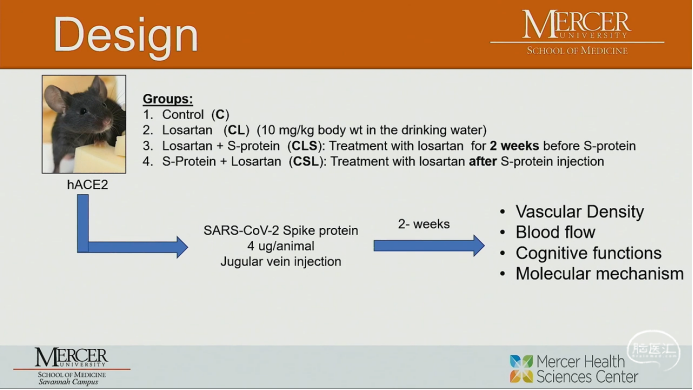 Design

MERCER UNIVERSITY
SCHOOL OF MEDICINE

Groups:
1. Control (C)
2. Losartan (CL) (10 mg/kg body wt in the drinking water)
3. Losartan + S-protein (CLS): Treatment with losartan for 2 weeks before S-protein
4. S-Protein + Losartan (CSL): Treatment with losartan after S-protein injection

hACE2

SARS-CoV-2 Spike protein
4 ug/animal
Jugular vein injection

2- weeks

• Vascular Density
• Blood flow
• Cognitive functions
• Molecular mechanism

MERCER UNIVERSITY
SCHOOL OF MEDICINE
Savannah Campus

Mercer Health Sciences Center

脑医汇